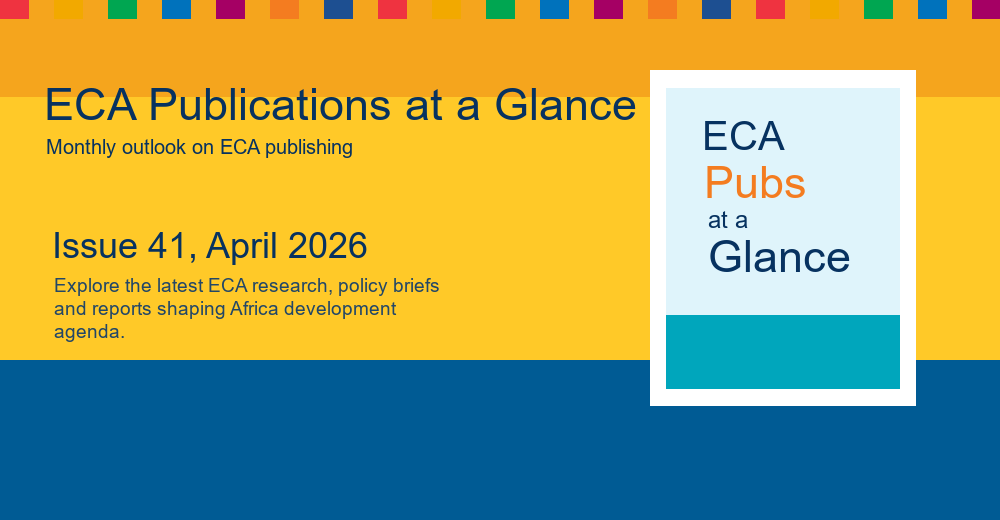 ECA Publications at a Glance
Monthly outlook on ECA publishing

Issue 41, April 2026
Explore the latest ECA research, policy briefs and reports shaping Africa development agenda.

ECA
Pubs
at a
Glance